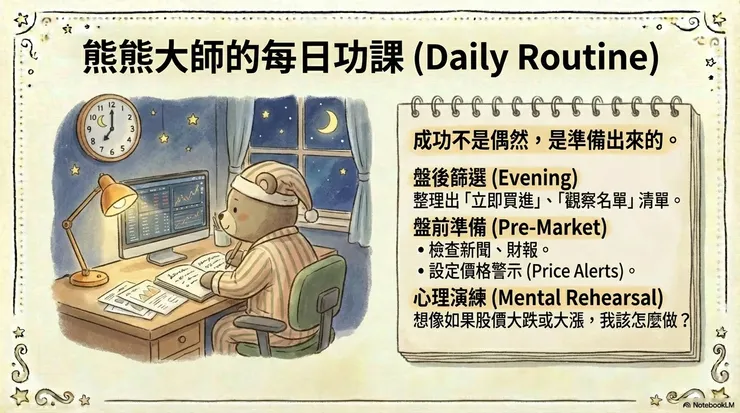 熊熊大師的每日功課 (Daily Routine)

成功不是偶然，是準備出來的。

盤後篩選 (Evening)
整理出「立即買進」、「觀察名單」清單。

盤前準備 (Pre-Market)
• 檢查新聞、財報。
• 設定價格警示 (Price Alerts)。

心理演練 (Mental Rehearsal)
想像如果股價大跌或大漲，我該怎麼做？

NotebookLM